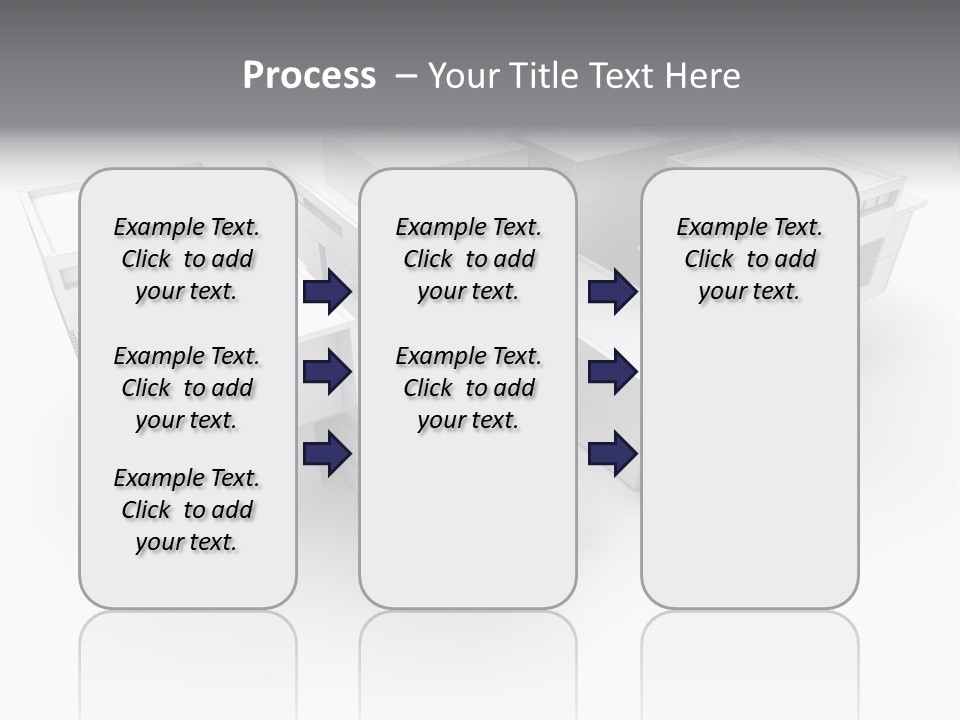 Process – Your Title Text Here

Example Text. Click to add your text.

Example Text. Click to add your text.

Example Text. Click to add your text.

Example Text. Click to add your text.

Example Text. Click to add your text.

Example Text. Click to add your text.